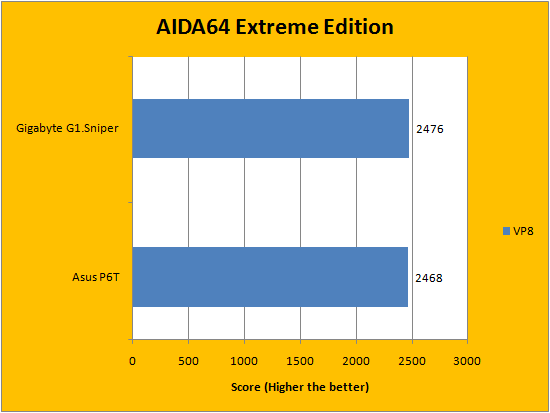 AIDA64 Extreme Edition

Gigabyte G1.Sniper

2476

Asus P6T

2468

VP8

0 500 1000 1500 2000 2500 3000

Score (Higher the better)